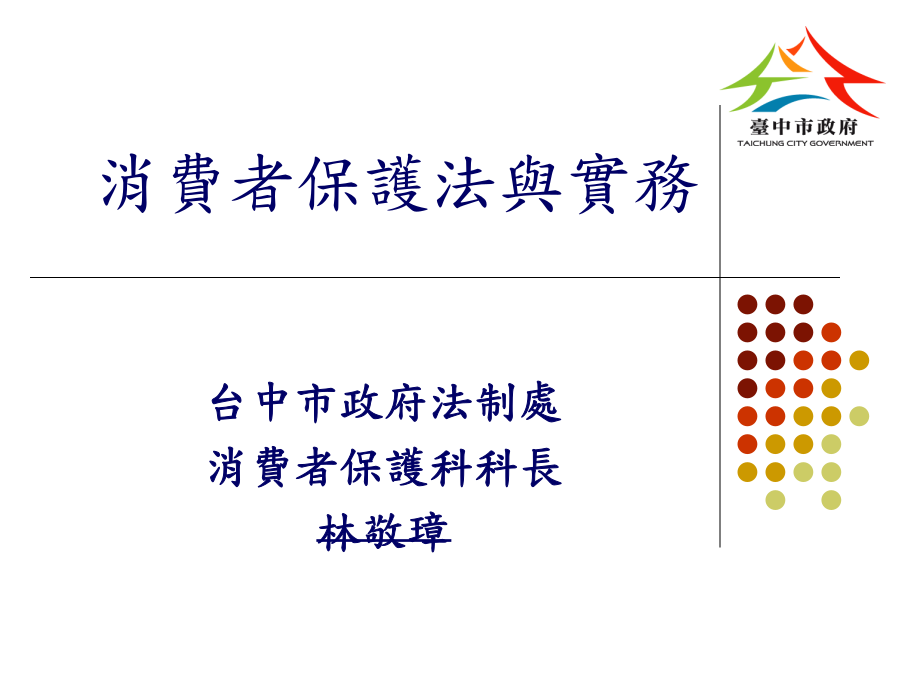 臺中市政府
TAICHUNG CITY GOVERNMENT

消費者保護法與實務

台中市政府法制處
消費者保護科科長
林敬璋